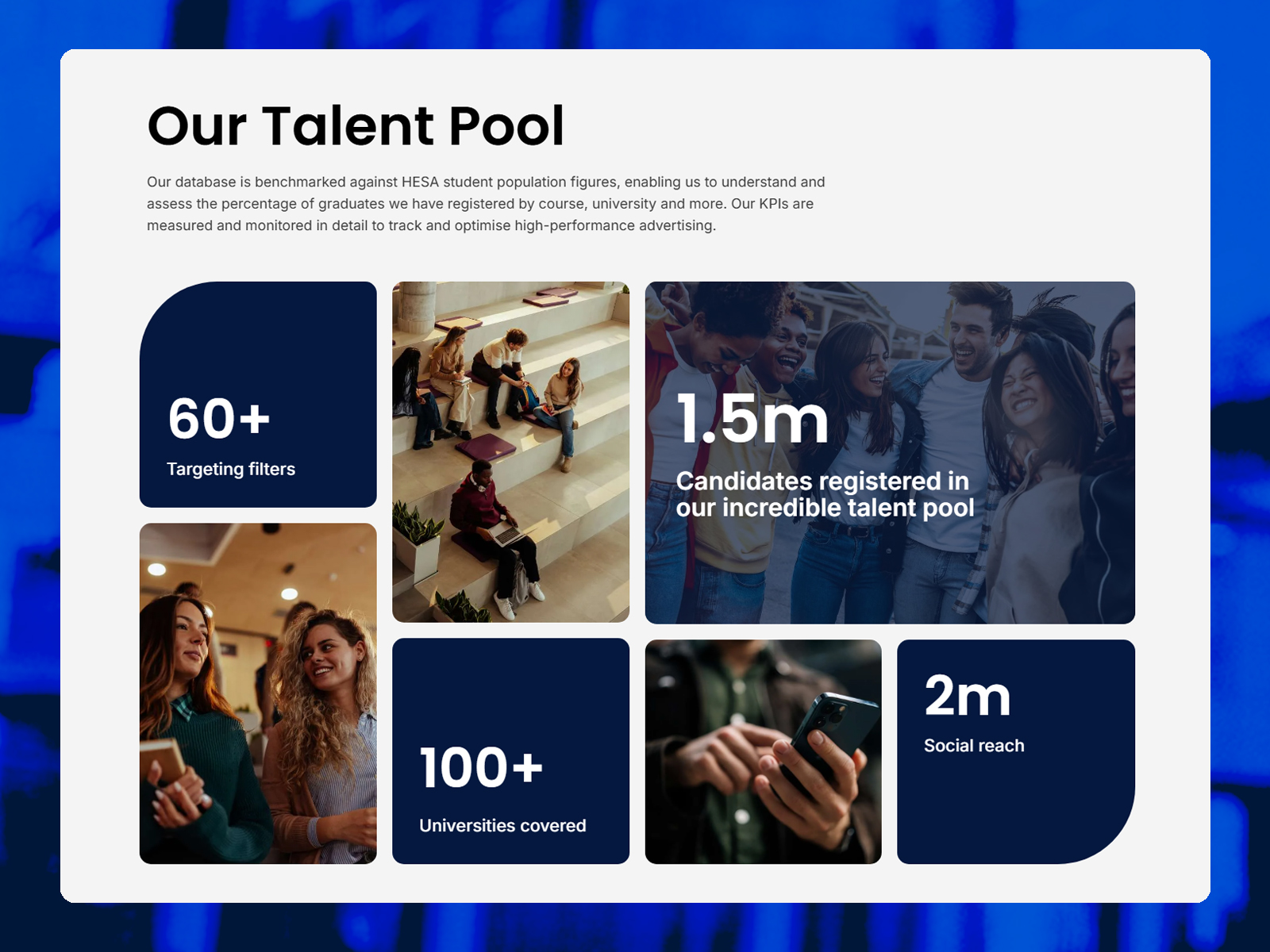 Our Talent Pool

Our database is benchmarked against HESA student population figures, enabling us to understand and assess the percentage of graduates we have registered by course, university and more. Our KPIs are measured and monitored in detail to track and optimise high-performance advertising.

60+
Targeting filters

1.5m
Candidates registered in our incredible talent pool

100+
Universities covered

2m
Social reach